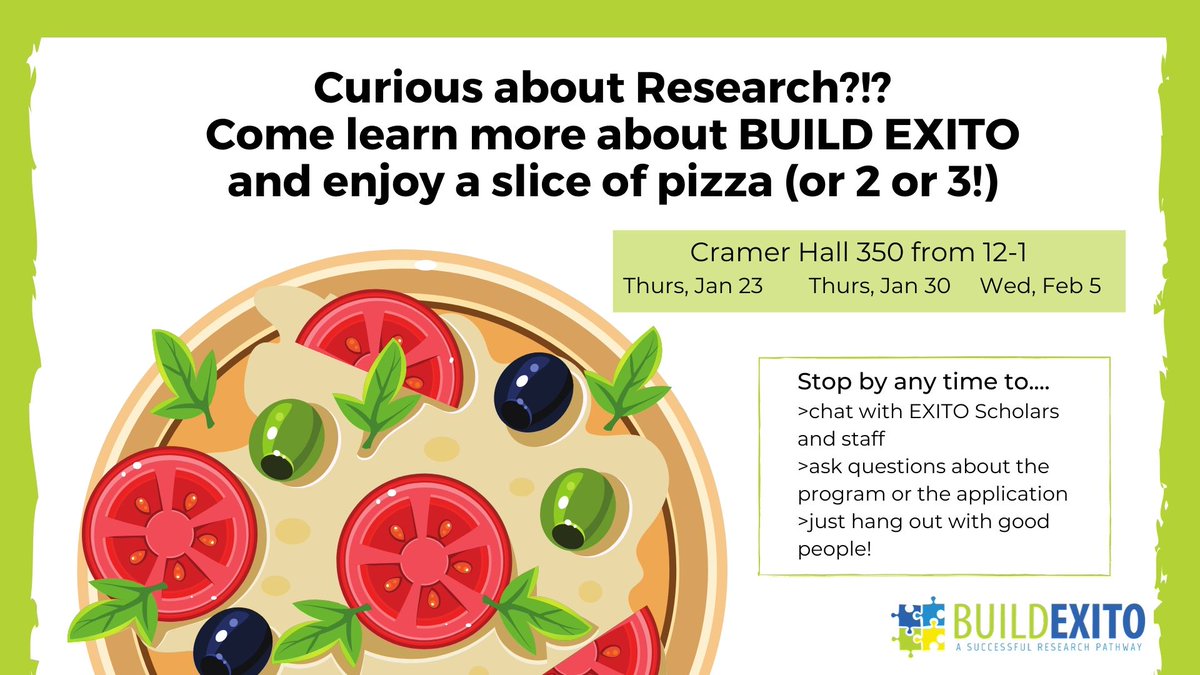 Curious about Research?!?
Come learn more about BUILD EXITO and enjoy a slice of pizza (or 2 or 3!)

Cramer Hall 350 from 12-1
Thurs, Jan 23 Thurs, Jan 30 Wed, Feb 5

Stop by any time to....
>chat with EXITO Scholars and staff
>ask questions about the program or the application
>just hang out with good people!

BUILDEXITO
A SUCCESSFUL RESEARCH PATHWAY